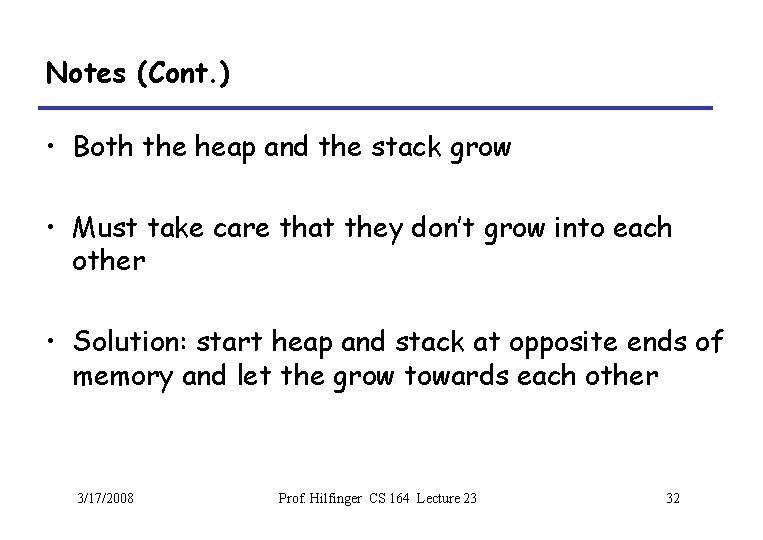 Notes (Cont.)

• Both the heap and the stack grow

• Must take care that they don't grow into each other

• Solution: start heap and stack at opposite ends of memory and let the grow towards each other

3/17/2008

Prof. Hilfinger CS 164 Lecture 23

32